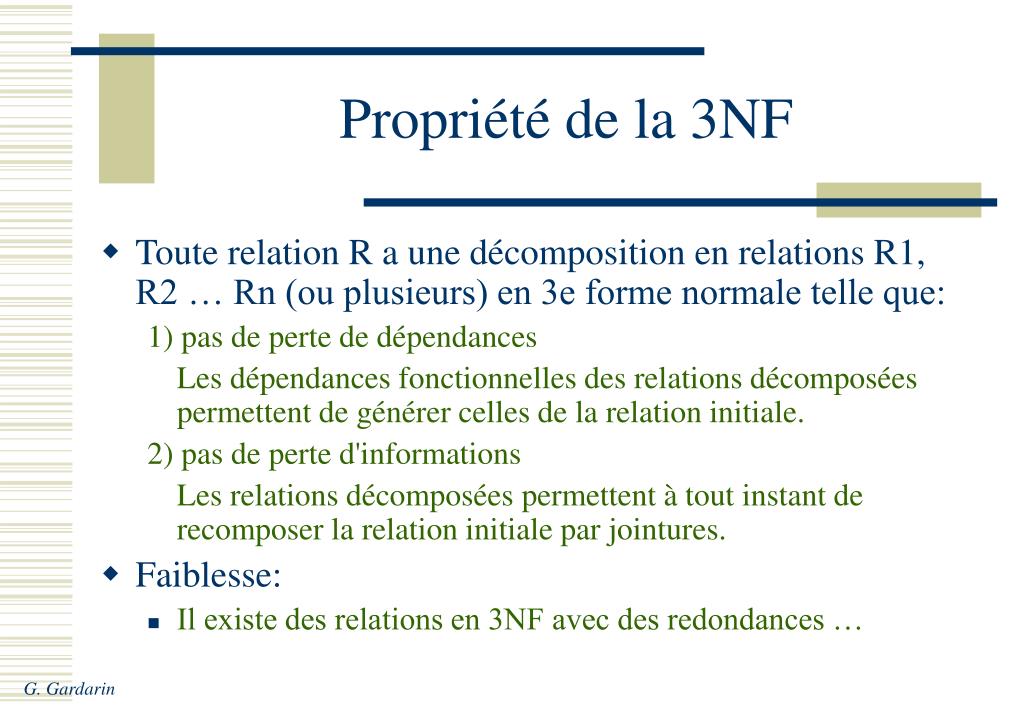 Propriété de la 3NF

Toute relation R a une décomposition en relations R1, R2 … Rn (ou plusieurs) en 3e forme normale telle que:

1) pas de perte de dépendances

Les dépendances fonctionnelles des relations décomposées permettent de générer celles de la relation initiale.

2) pas de perte d'informations

Les relations décomposées permettent à tout instant de recomposer la relation initiale par jointures.

Faiblesse:

Il existe des relations en 3NF avec des redondances …

G. Gardarin